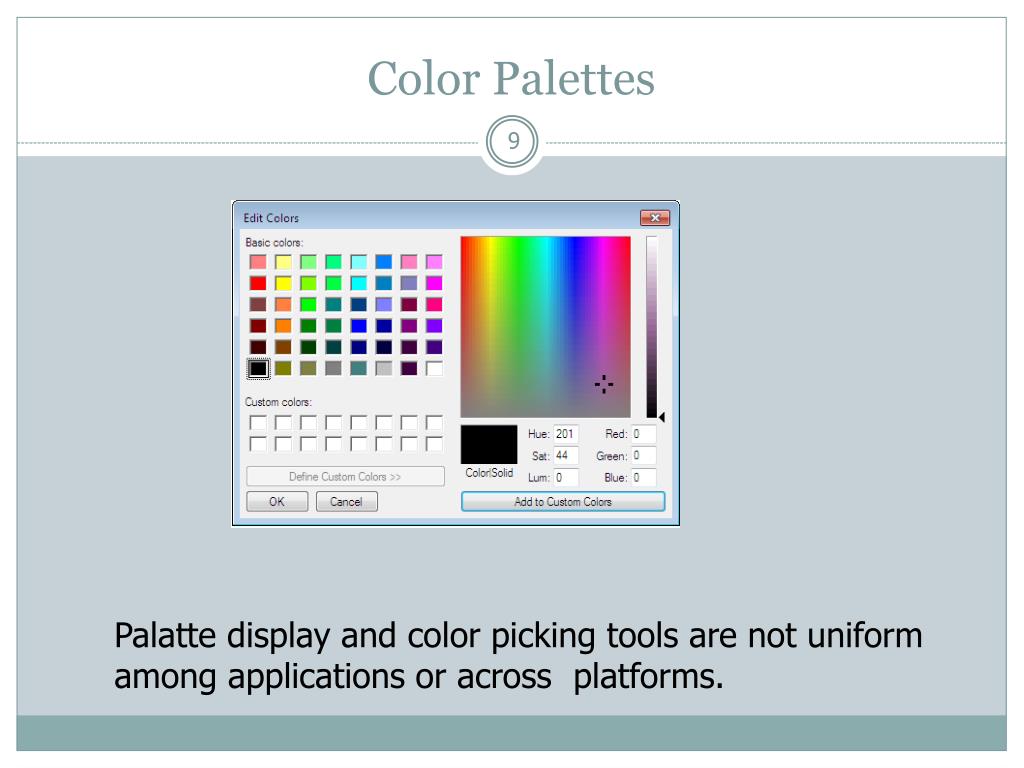 Color Palettes

9

Edit Colors

Basic colors:

Custom colors:

Define Custom Colors >>

OK

Cancel

Color|Solid

Hue: 201

Sat: 44

Lum: 0

Red: 0

Green: 0

Blue: 0

Add to Custom Colors

Palatte display and color picking tools are not uniform among applications or across platforms.